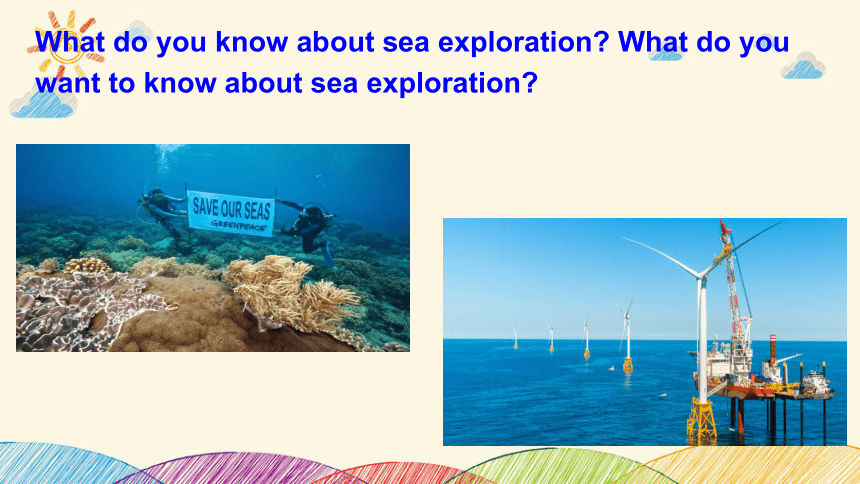 What do you know about sea exploration? What do you want to know about sea exploration?

SAVE OUR SEAS
GREENPEACE